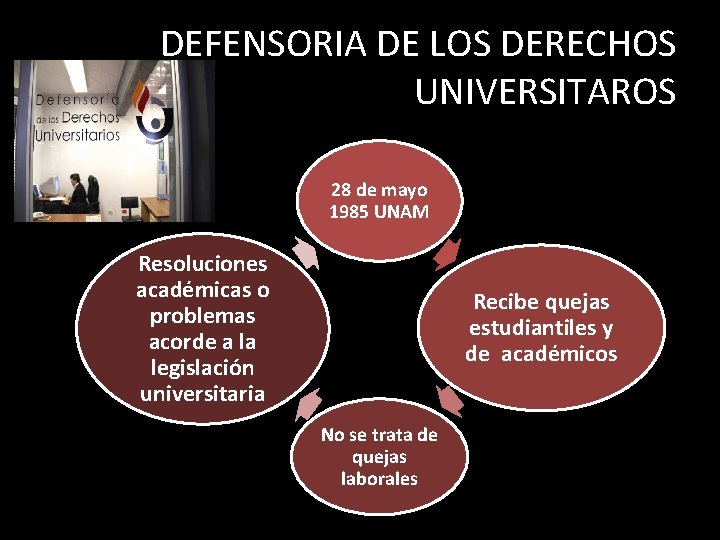 DEFENSORIA DE LOS DERECHOS UNIVERSITAROS

Defensoría de los Derechos Universitarios

28 de mayo 1985 UNAM

Recibe quejas estudiantiles y de académicos

No se trata de quejas laborales

Resoluciones académicas o problemas acorde a la legislación universitaria